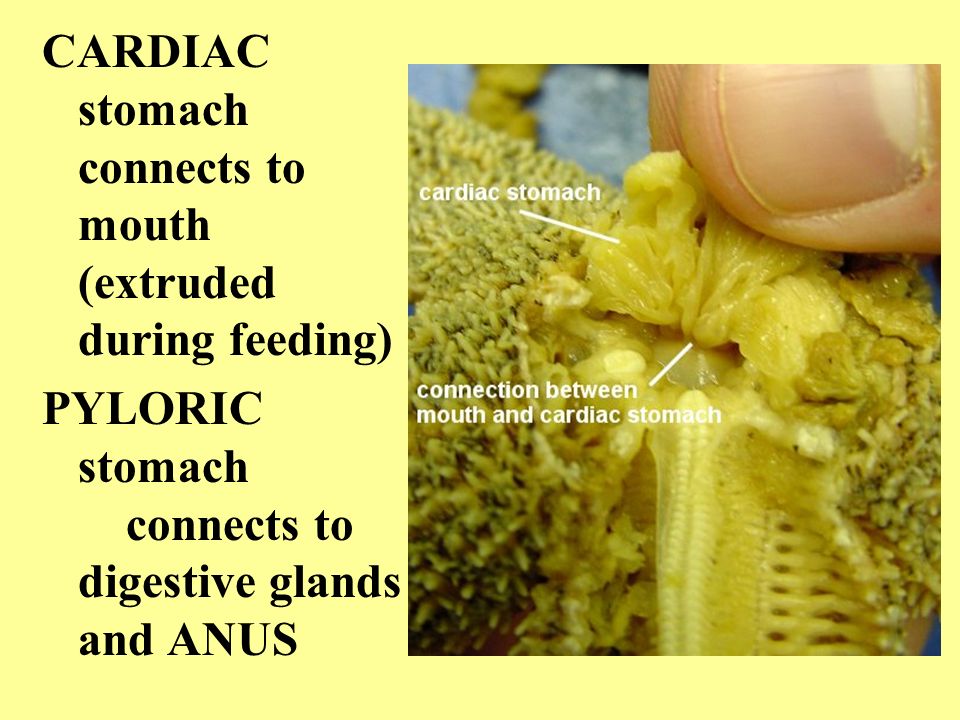 CARDIAC stomach connects to mouth (extruded during feeding)

PYLORIC stomach connects to digestive glands and ANUS

cardiac stomach

connection between mouth and cardiac stomach